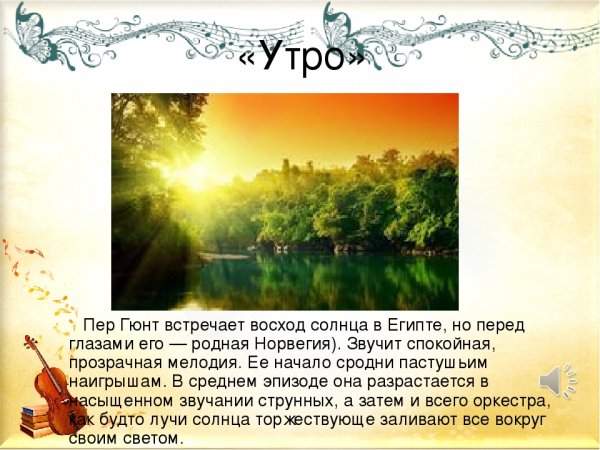 «Утро»

Пер Гюнт встречает восход солнца в Египте, но перед глазами его — родная Норвегия). Звучит спокойная, прозрачная мелодия. Ее начало сродни пастушьим наигрышам. В среднем эпизоде она разрастается в насыщенном звучании струнных, а затем и всего оркестра, как будто лучи солнца торжествующе заливают все вокруг своим светом.